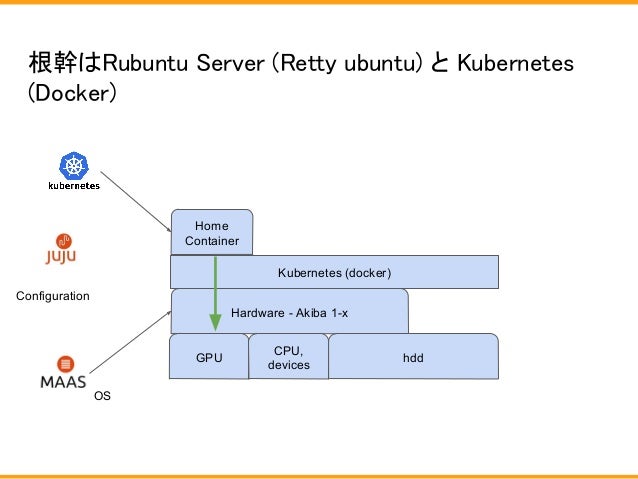 根幹はRubuntu Server (Retty ubuntu) と Kubernetes (Docker)

kubernetes

JUJU

Configuration

MAAS

OS

Home Container

Kubernetes (docker)

Hardware - Akiba 1-x

GPU

CPU, devices

hdd